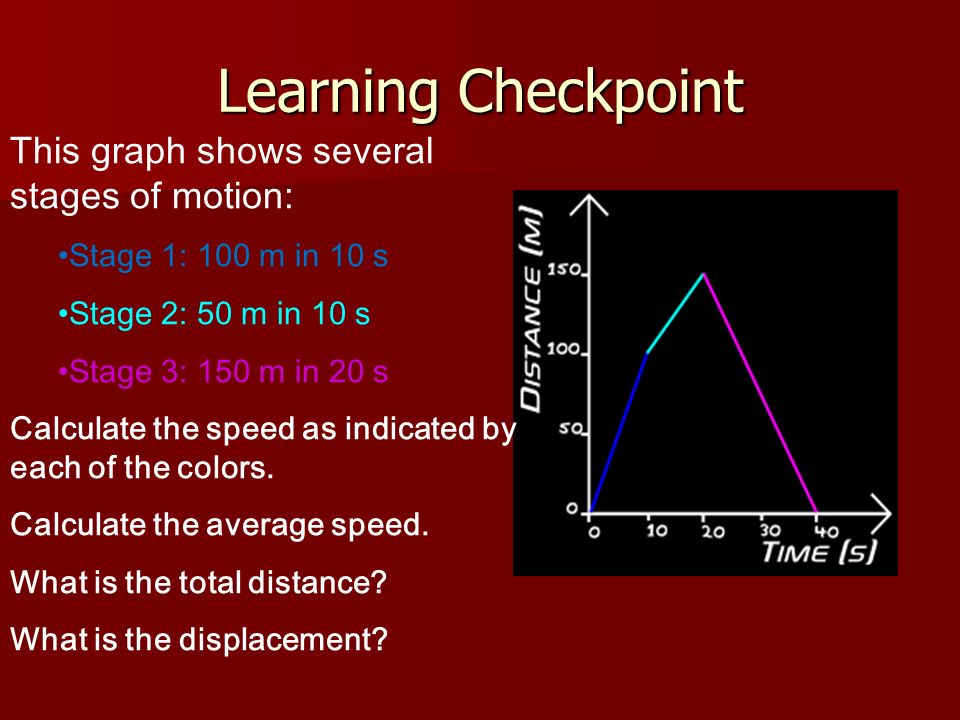 Learning Checkpoint

This graph shows several stages of motion:

•Stage 1: 100 m in 10 s

•Stage 2: 50 m in 10 s

•Stage 3: 150 m in 20 s

Calculate the speed as indicated by each of the colors.

Calculate the average speed.

What is the total distance?

What is the displacement?

DISTANCE (M)
150
100
50
0
0 10 20 30 40
TIME (S)